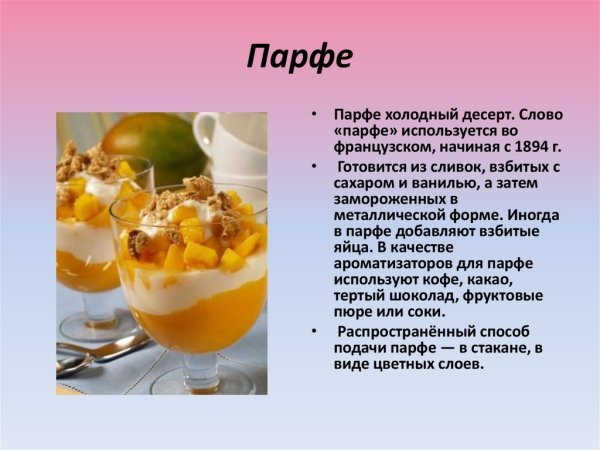 Парфе

• Парфе холодный десерт. Слово «парфе» используется во французском, начиная с 1894 г.

• Готовится из сливок, взбитых с сахаром и ванилью, а затем замороженных в металлической форме. Иногда в парфе добавляют взбитые яйца. В качестве ароматизаторов для парфе используют кофе, какао, тертый шоколад, фруктовые пюре или соки.

• Распространённый способ подачи парфе — в стакане, в виде цветных слоев.